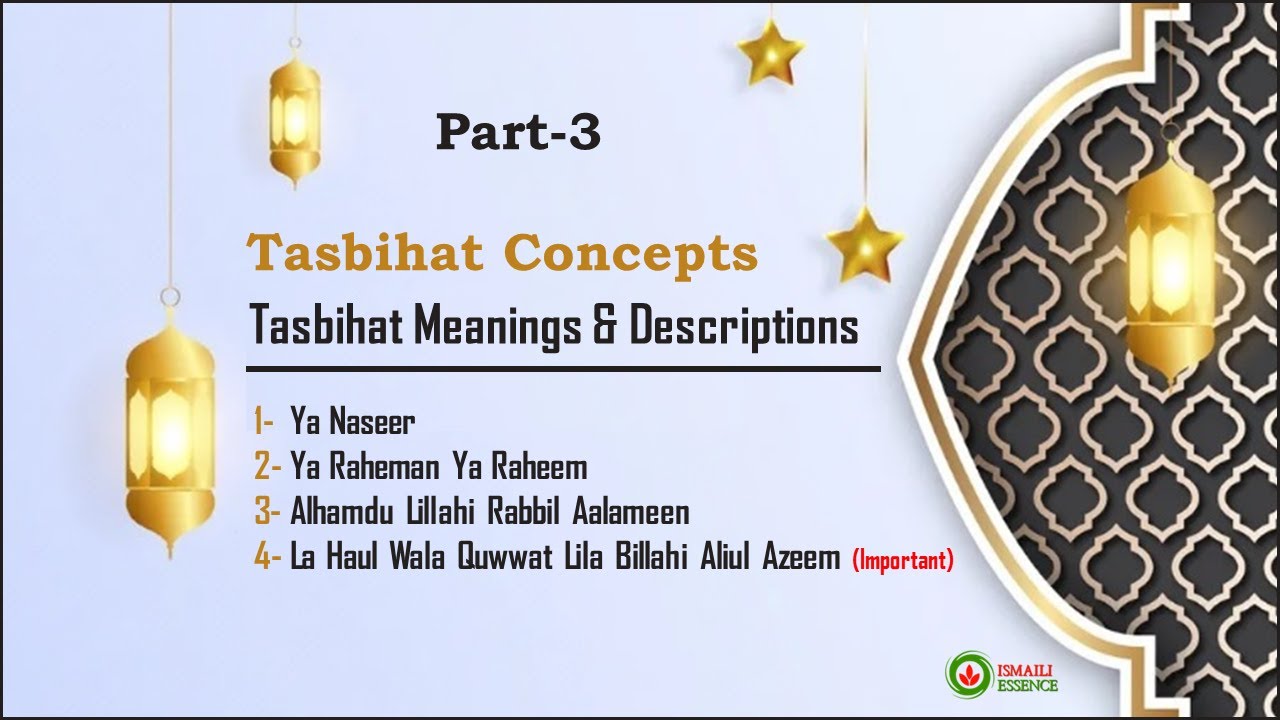 Part-3

Tasbihat Concepts

Tasbihat Meanings & Descriptions

1- Ya Naseer
2- Ya Raheman Ya Raheem
3- Alhamdu Lillahi Rabbil Aalameen
4- La Haul Wala Quwwat Lila Billahi Aliul Azeem (Important)

ISMAILI ESSENCE